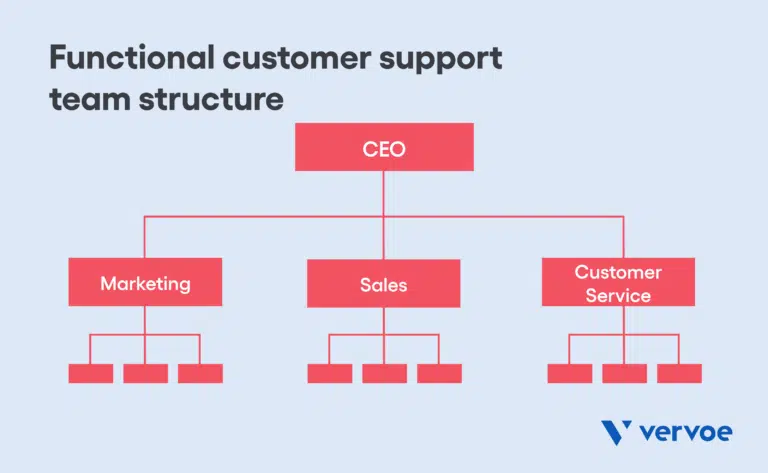 Functional customer support team structure

CEO

Marketing

Sales

Customer Service

vervoe